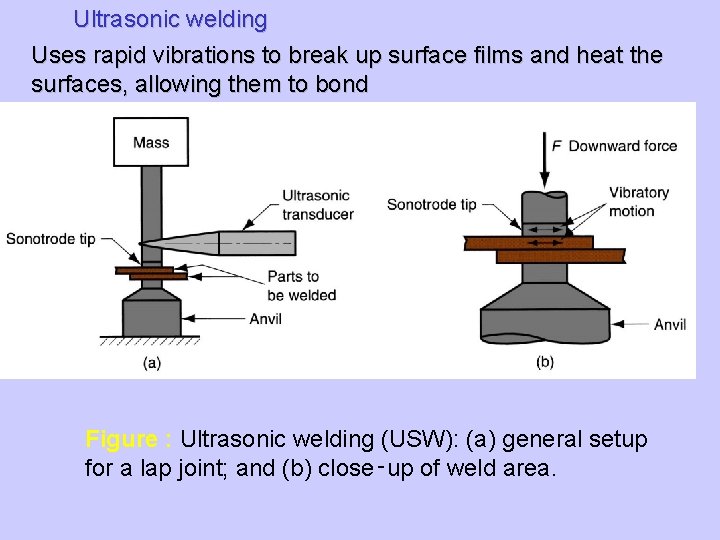 Ultrasonic welding

Uses rapid vibrations to break up surface films and heat the surfaces, allowing them to bond

Mass
Ultrasonic transducer
Sonotrode tip
Parts to be welded
Anvil
(a)

F Downward force
Sonotrode tip
Vibratory motion
Anvil
(b)

Figure : Ultrasonic welding (USW): (a) general setup for a lap joint; and (b) close-up of weld area.